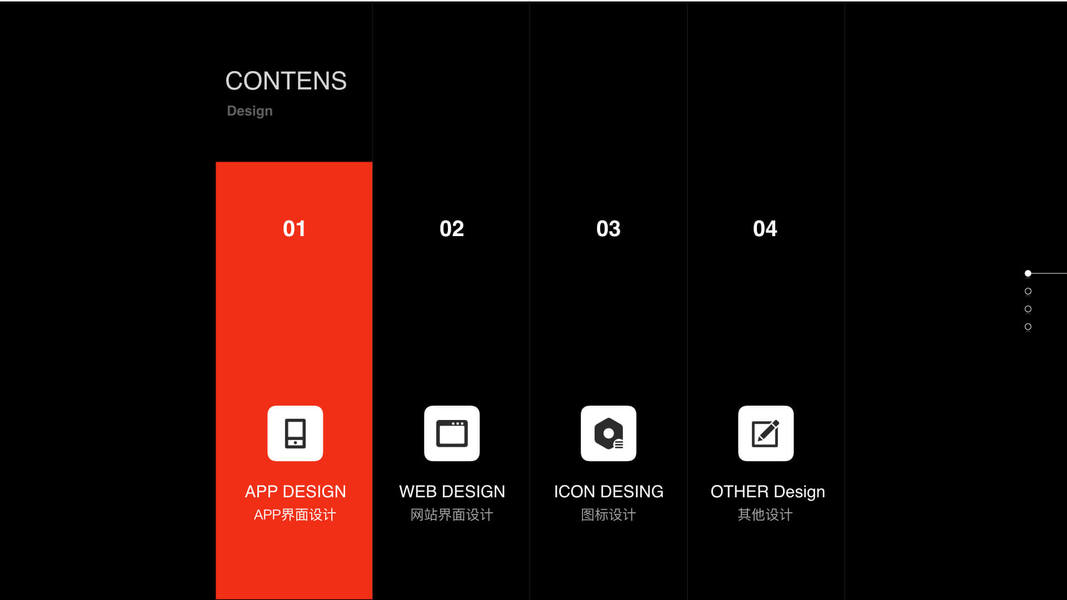 CONTENS
Design

01

APP DESIGN
APP界面设计

02

WEB DESIGN
网站界面设计

03

ICON DESING
图标设计

04

OTHER Design
其他设计